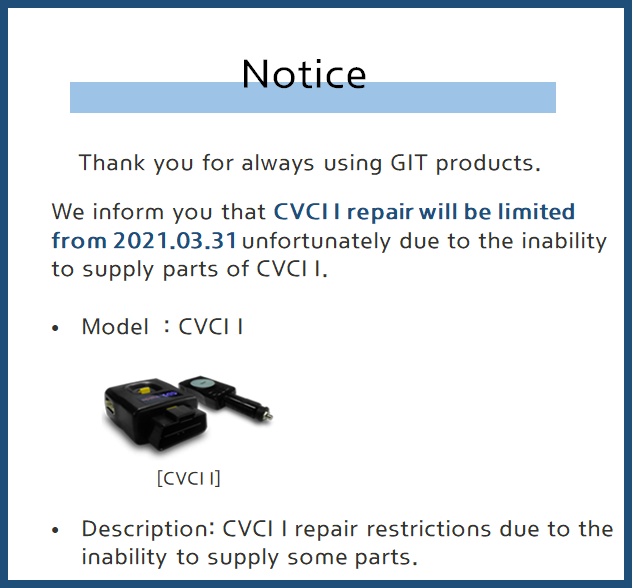 Notice

Thank you for always using GIT products.

We inform you that CVCI I repair will be limited from 2021.03.31 unfortunately due to the inability to supply parts of CVCI I.

• Model : CVCI I

[CVCI I]

• Description: CVCI I repair restrictions due to the inability to supply some parts.